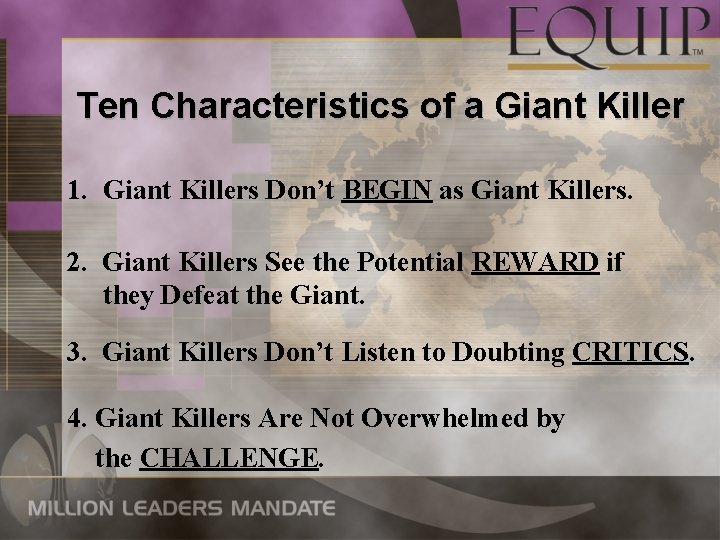 EQUIP™

Ten Characteristics of a Giant Killer

1. Giant Killers Don't BEGIN as Giant Killers.

2. Giant Killers See the Potential REWARD if they Defeat the Giant.

3. Giant Killers Don't Listen to Doubting CRITICS.

4. Giant Killers Are Not Overwhelmed by the CHALLENGE.

MILLION LEADERS MANDATE